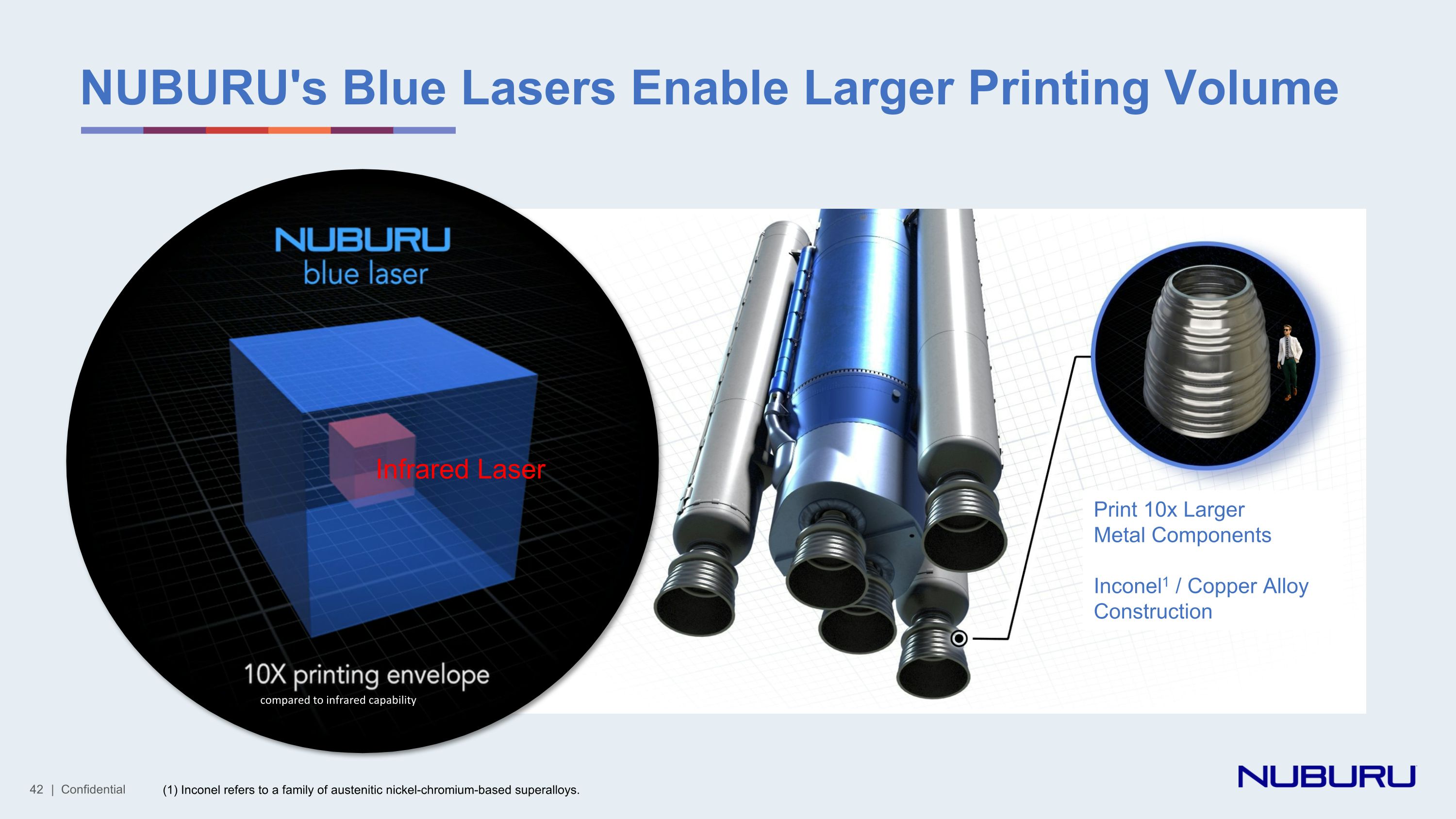 NUBURU's Blue Lasers Enable Larger Printing Volume

NUBURU
blue laser

Infrared Laser

10X printing envelope
compared to infrared capability

Print 10x Larger Metal Components

Inconel$^1$ / Copper Alloy Construction

42 | Confidential

(1) Inconel refers to a family of austenitic nickel-chromium-based superalloys.

NUBURU